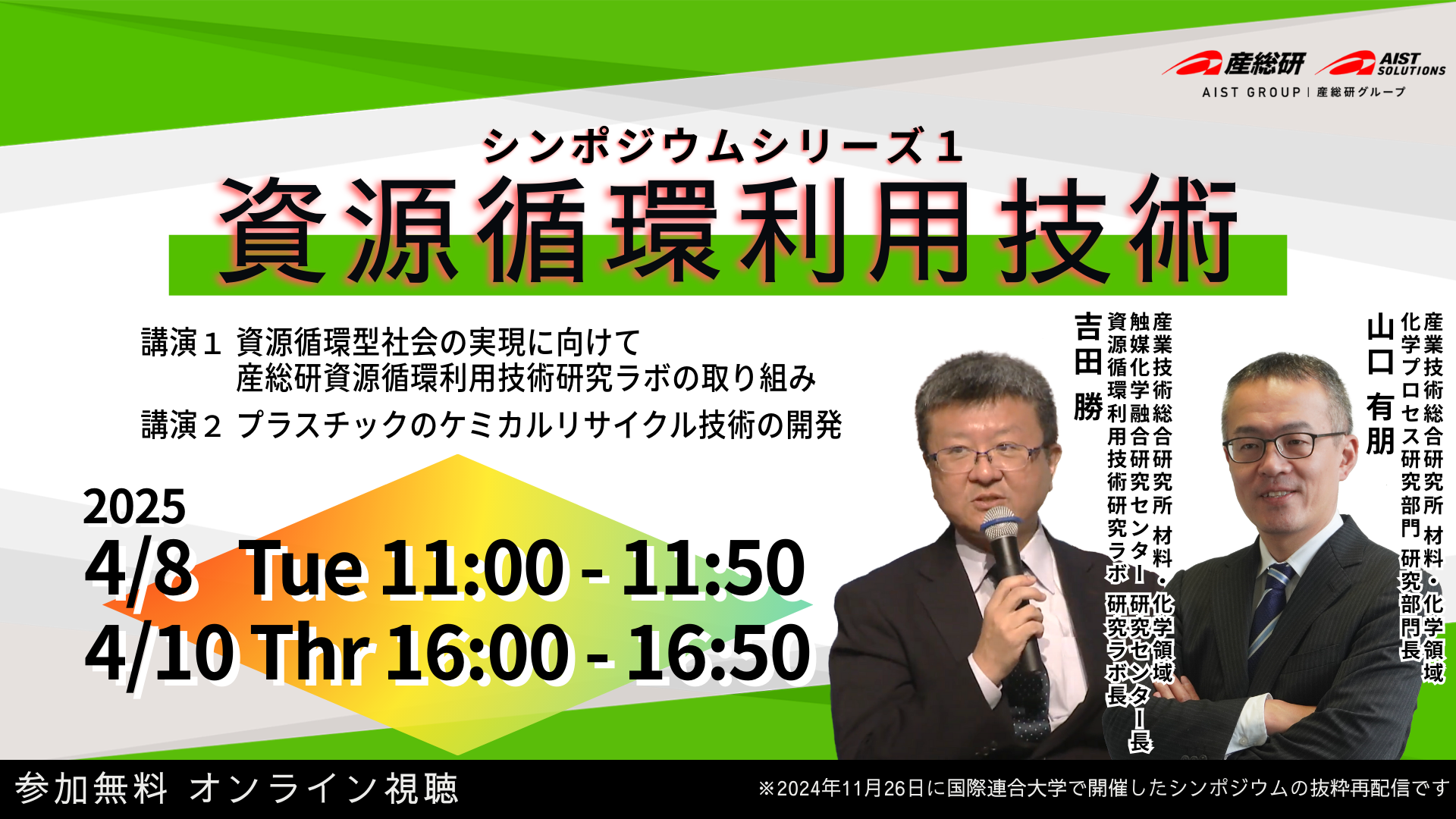 産総研 AIST SOLUTIONS
AIST GROUP | 産総研グループ

シンポジウムシリーズ１
資源循環利用技術

講演１ 資源循環型社会の実現に向けて
産総研資源循環利用技術研究ラボの取り組み
講演２ プラスチックのケミカルリサイクル技術の開発

2025
4/8 Tue 11:00 - 11:50
4/10 Thr 16:00 - 16:50

産業技術総合研究所 材料・化学領域
触媒化学融合研究センター 研究センター長
資源循環利用技術研究ラボ 研究ラボ長
吉田 勝

産業技術総合研究所 材料・化学領域
化学プロセス研究部門 研究部門長
山口 有朋

参加無料 オンライン視聴
※2024年11月26日に国際連合大学で開催したシンポジウムの抜粋再配信です